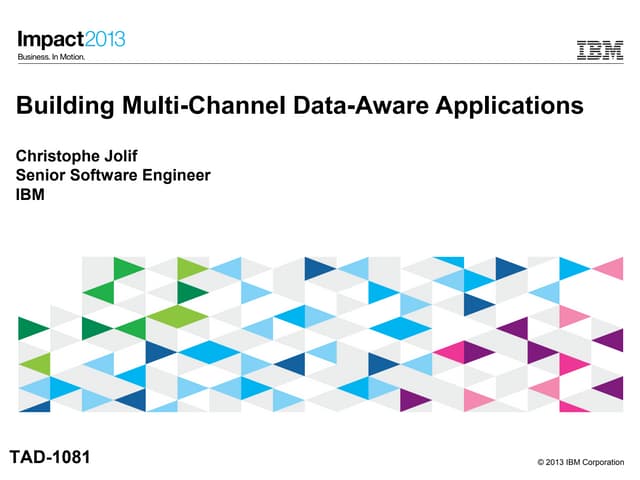 Impact2013
Business. In Motion.

IBM

Building Multi-Channel Data-Aware Applications

Christophe Jolif
Senior Software Engineer
IBM

TAD-1081

© 2013 IBM Corporation